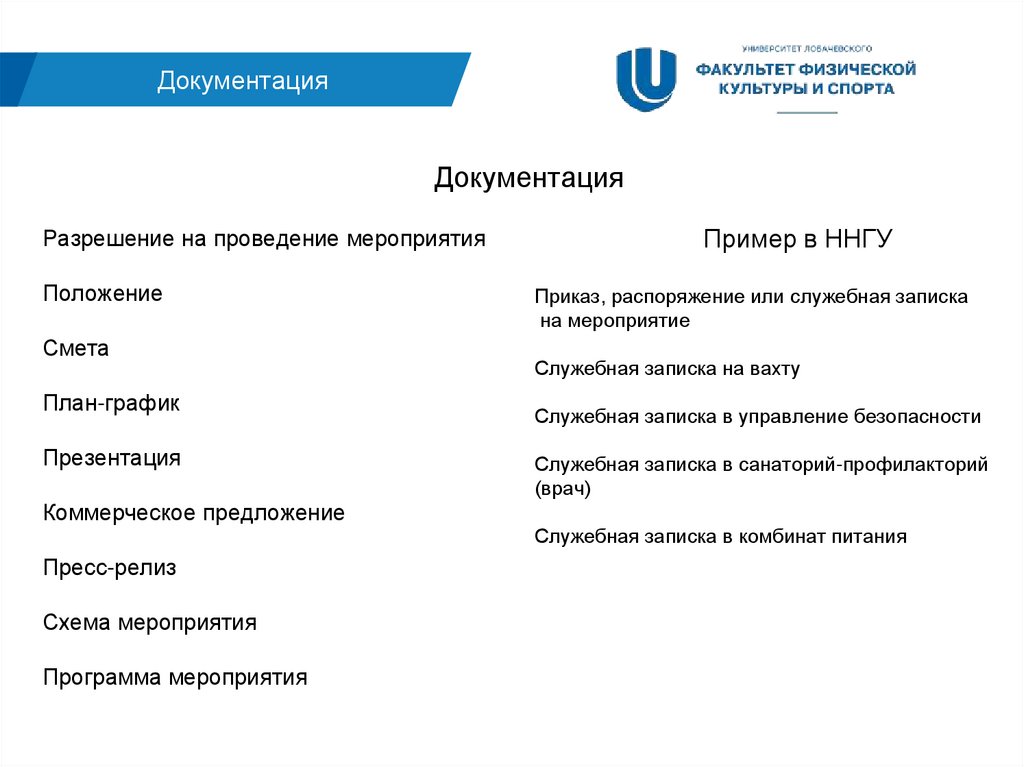 Документация

УНИВЕРСИТЕТ ЛОБАЧЕВСКОГО
ФАКУЛЬТЕТ ФИЗИЧЕСКОЙ КУЛЬТУРЫ И СПОРТА

Документация

Разрешение на проведение мероприятия

Положение

Смета

План-график

Презентация

Коммерческое предложение

Пресс-релиз

Схема мероприятия

Программа мероприятия

Пример в ННГУ

Приказ, распоряжение или служебная записка на мероприятие

Служебная записка на вахту

Служебная записка в управление безопасности

Служебная записка в санаторий-профилакторий (врач)

Служебная записка в комбинат питания